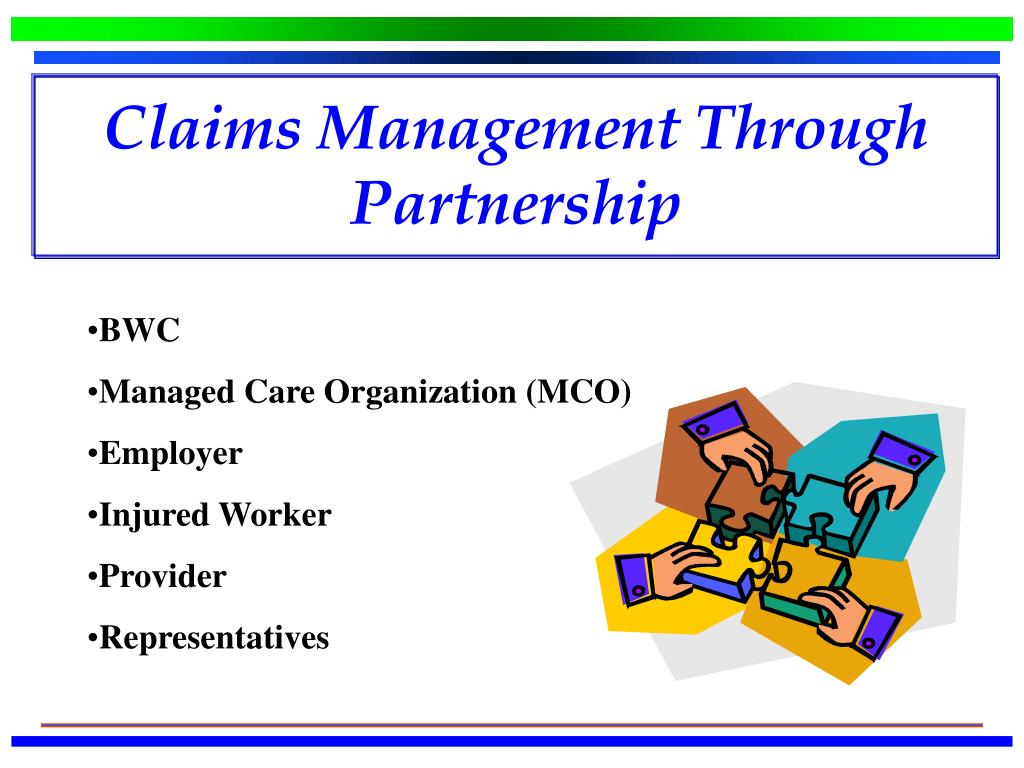 Claims Management Through Partnership

•BWC

•Managed Care Organization (MCO)

•Employer

•Injured Worker

•Provider

•Representatives